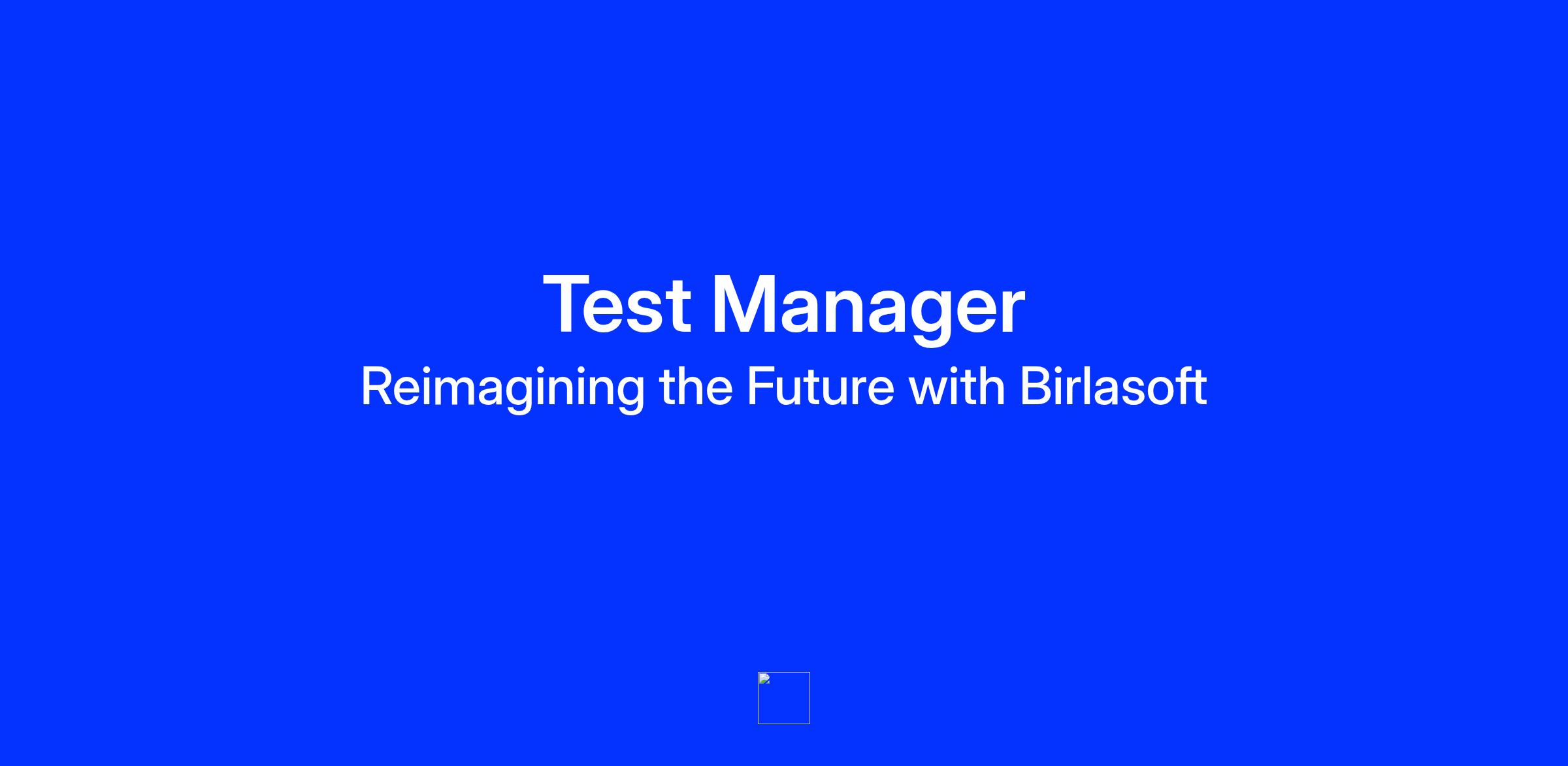 Test Manager

Reimagining the Future with Birlasoft